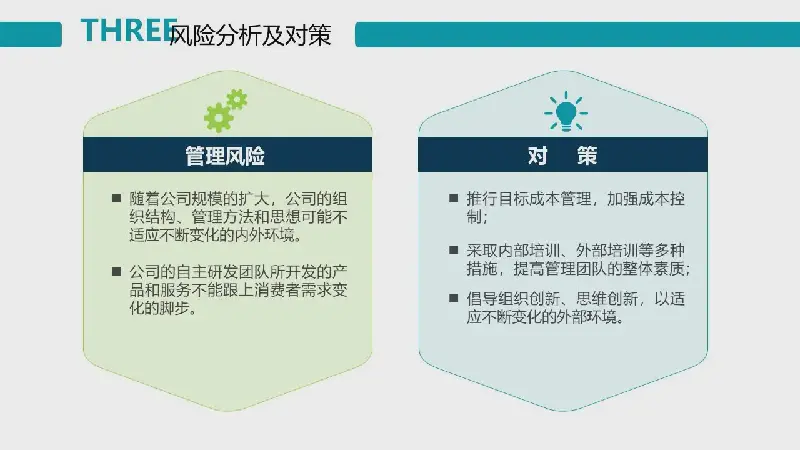 THREE 风险分析及对策

管理风险

■ 随着公司规模的扩大，公司的组织结构、管理方法和思想可能不适应不断变化的内外环境。

■ 公司的自主研发团队所开发的产品和服务不能跟上消费者需求变化的脚步。

对 策

■ 推行目标成本管理，加强成本控制；

■ 采取内部培训、外部培训等多种措施，提高管理团队的整体素质；

■ 倡导组织创新、思维创新，以适应不断变化的外部环境。